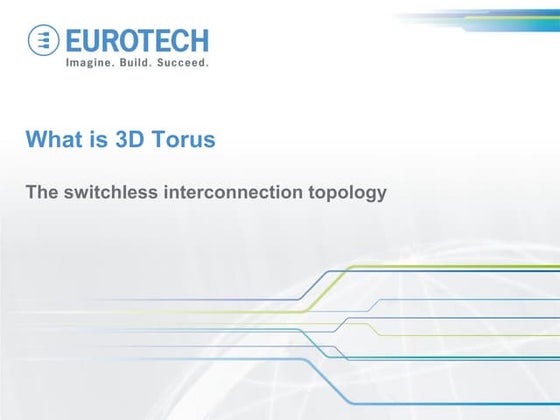 EUROTECH
Imagine. Build. Succeed.

What is 3D Torus

The switchless interconnection topology